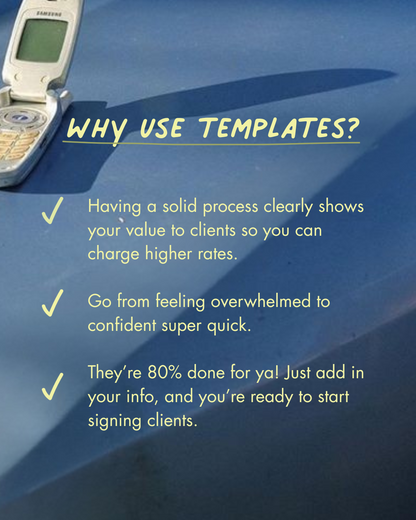 SAMSUNG

WHY USE TEMPLATES?

✓ Having a solid process clearly shows your value to clients so you can charge higher rates.

✓ Go from feeling overwhelmed to confident super quick.

✓ They're 80% done for ya! Just add in your info, and you're ready to start signing clients.